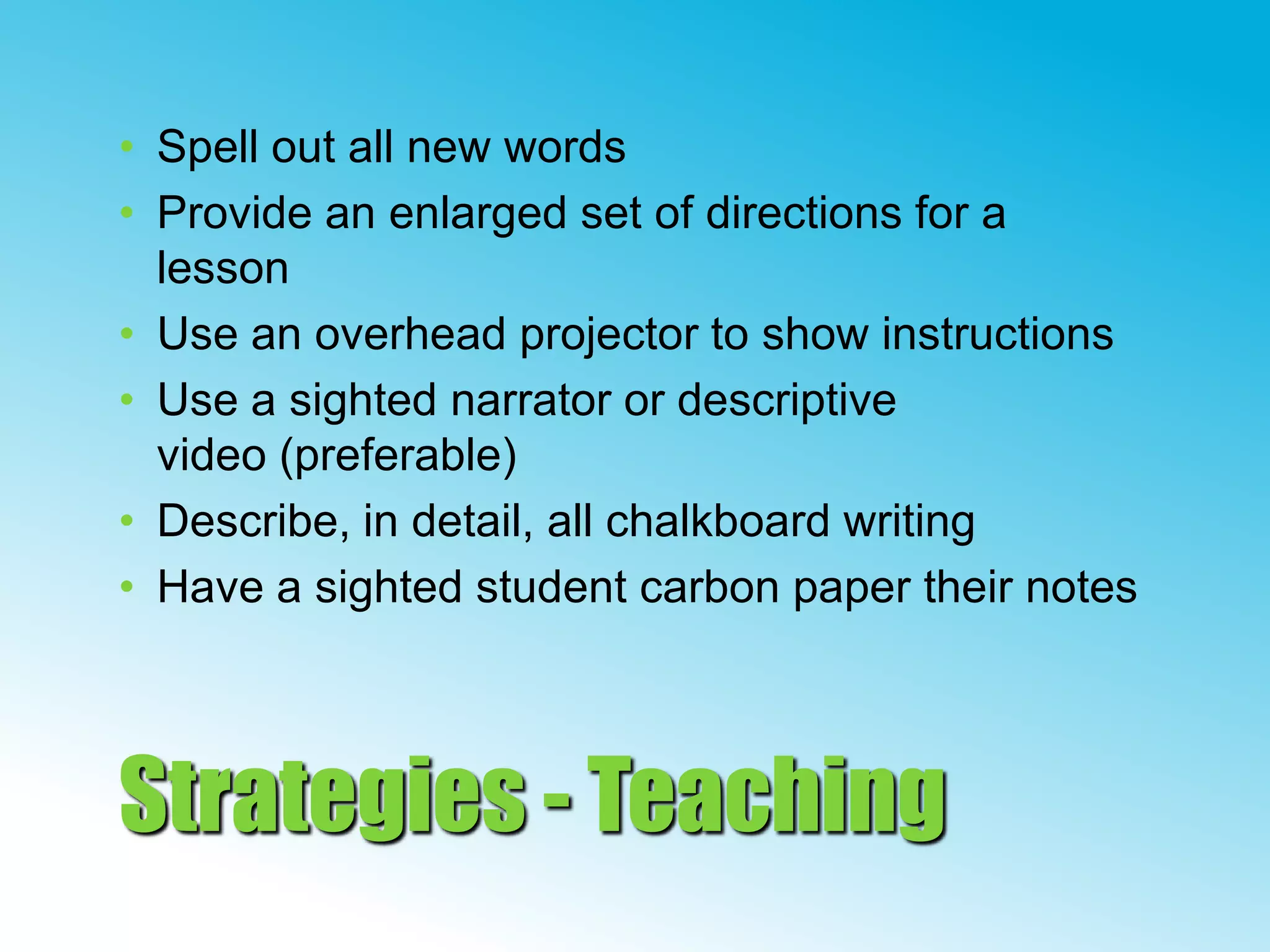 • Spell out all new words
• Provide an enlarged set of directions for a lesson
• Use an overhead projector to show instructions
• Use a sighted narrator or descriptive video (preferable)
• Describe, in detail, all chalkboard writing
• Have a sighted student carbon paper their notes

Strategies - Teaching